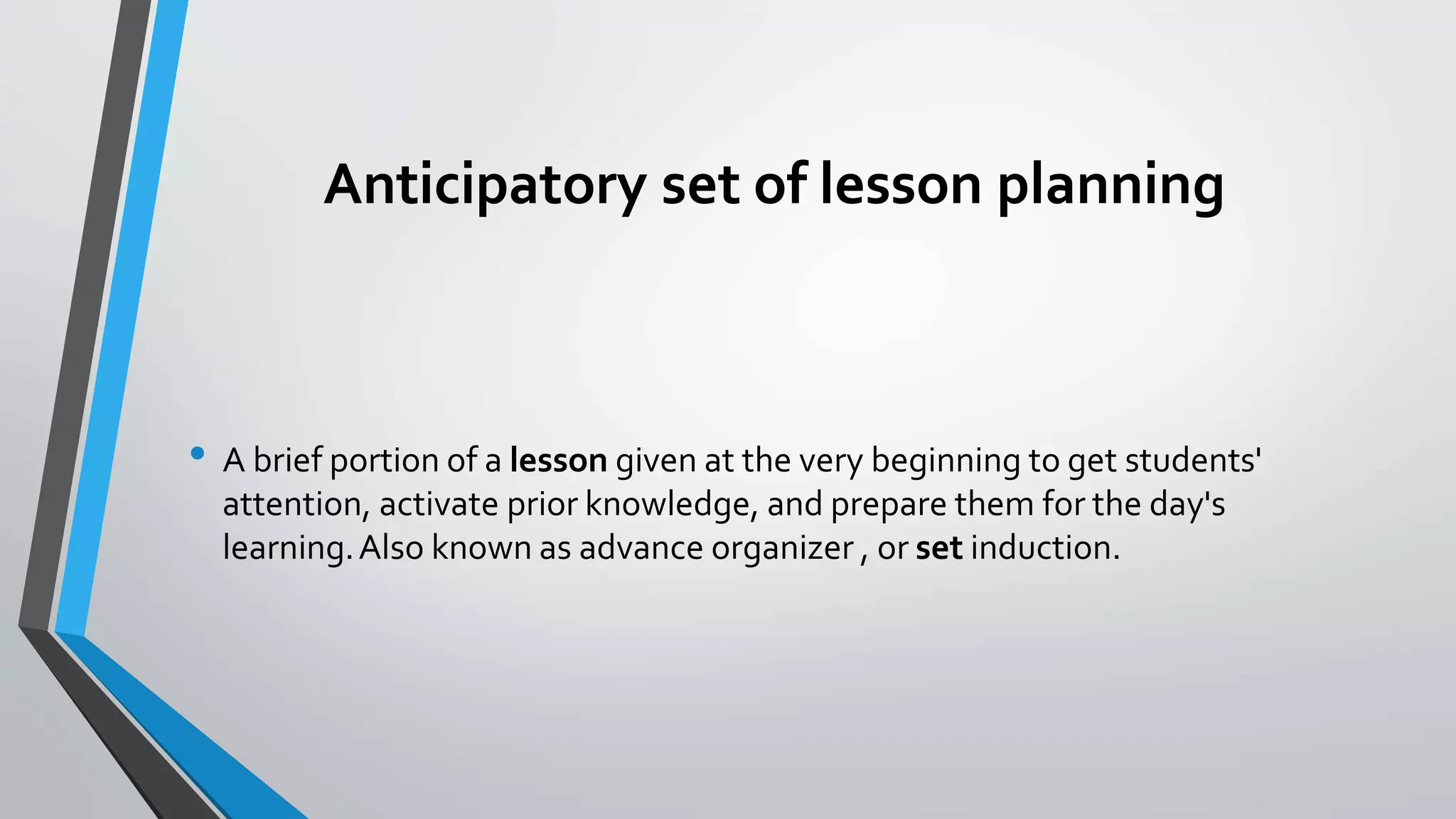 Anticipatory set of lesson planning

• A brief portion of a lesson given at the very beginning to get students' attention, activate prior knowledge, and prepare them for the day's learning. Also known as advance organizer , or set induction.